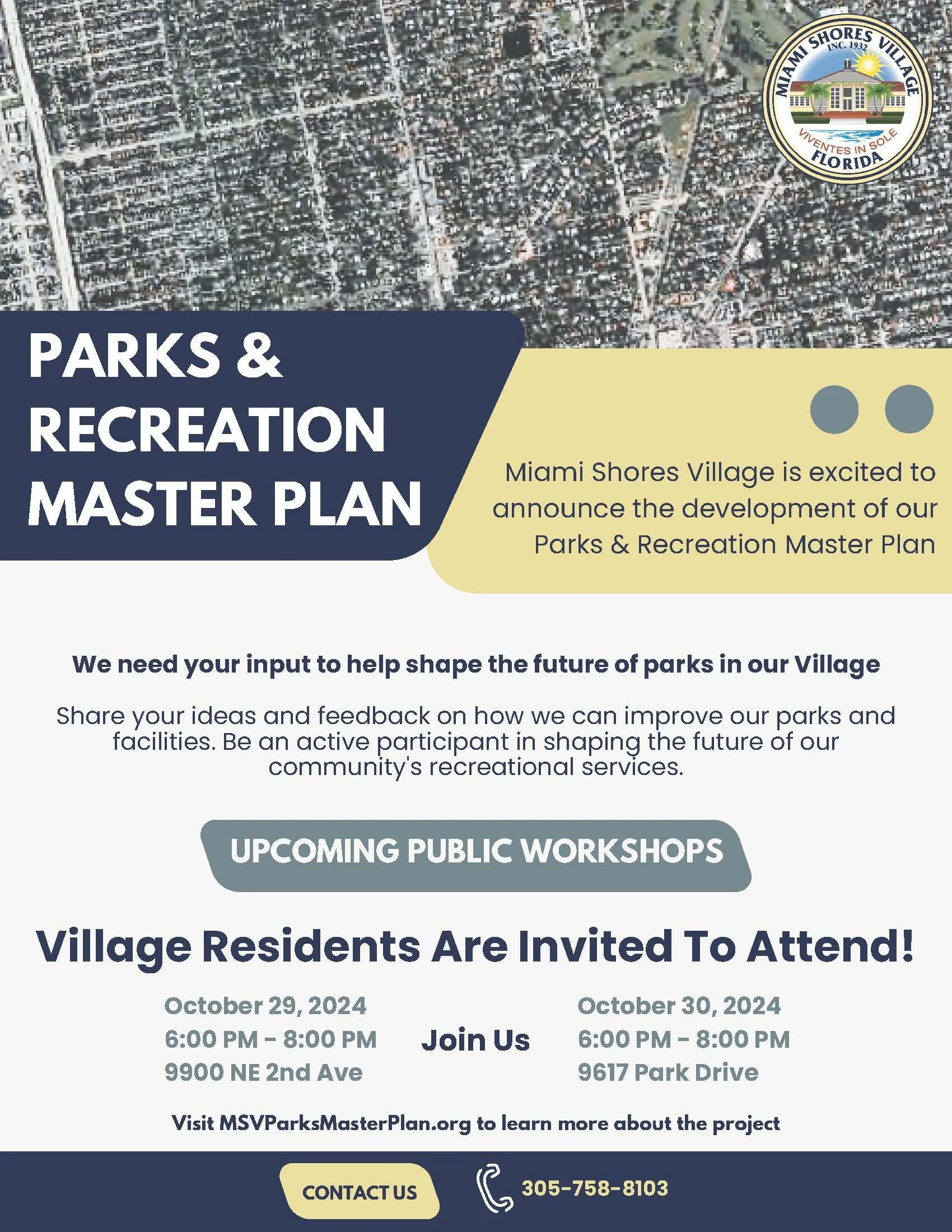 MIAMI SHORES VILLAGE
INC. 1932
VIVENTES IN SOLE
FLORIDA

PARKS & RECREATION MASTER PLAN

Miami Shores Village is excited to announce the development of our Parks & Recreation Master Plan

We need your input to help shape the future of parks in our Village

Share your ideas and feedback on how we can improve our parks and facilities. Be an active participant in shaping the future of our community's recreational services.

UPCOMING PUBLIC WORKSHOPS

Village Residents Are Invited To Attend!

October 29, 2024
6:00 PM - 8:00 PM
9900 NE 2nd Ave

Join Us

October 30, 2024
6:00 PM - 8:00 PM
9617 Park Drive

Visit MSVParksMasterPlan.org to learn more about the project

CONTACT US

305-758-8103